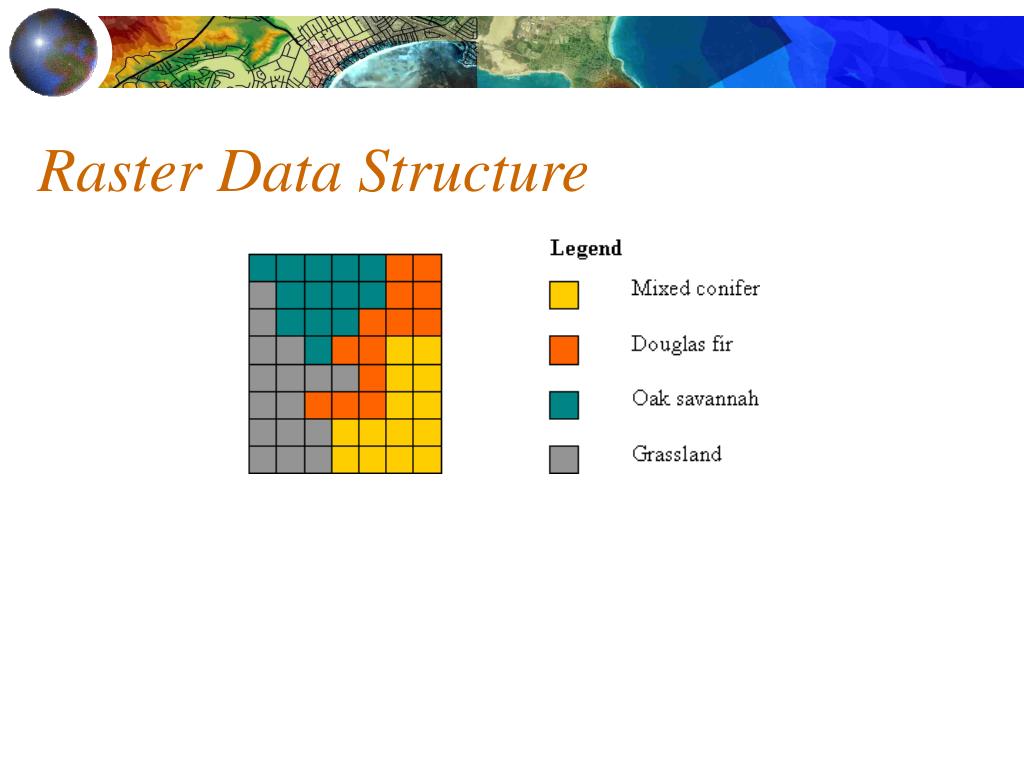 Raster Data Structure

Legend

Mixed conifer

Douglas fir

Oak savannah

Grassland